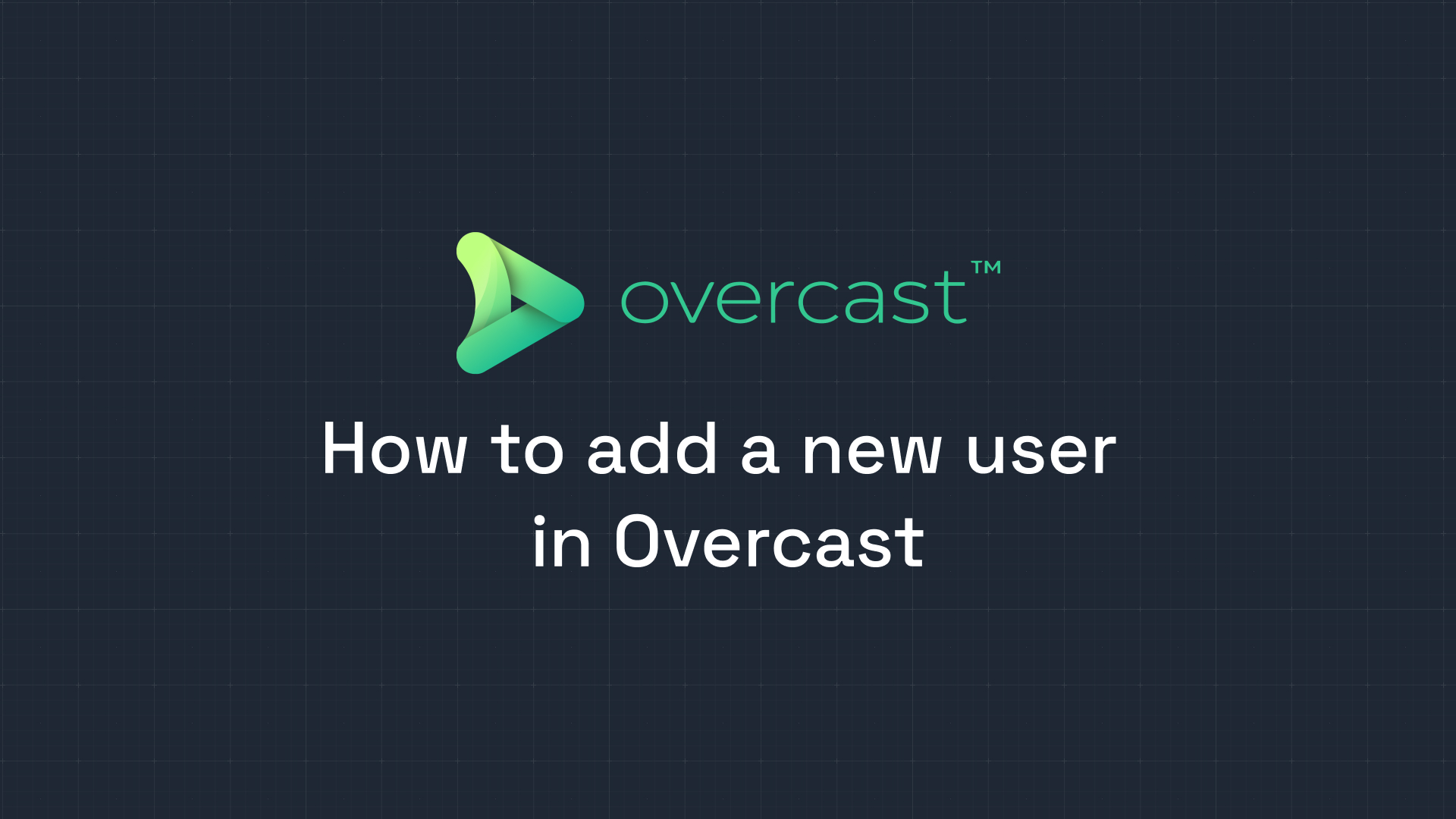 overcast™

How to add a new user in Overcast